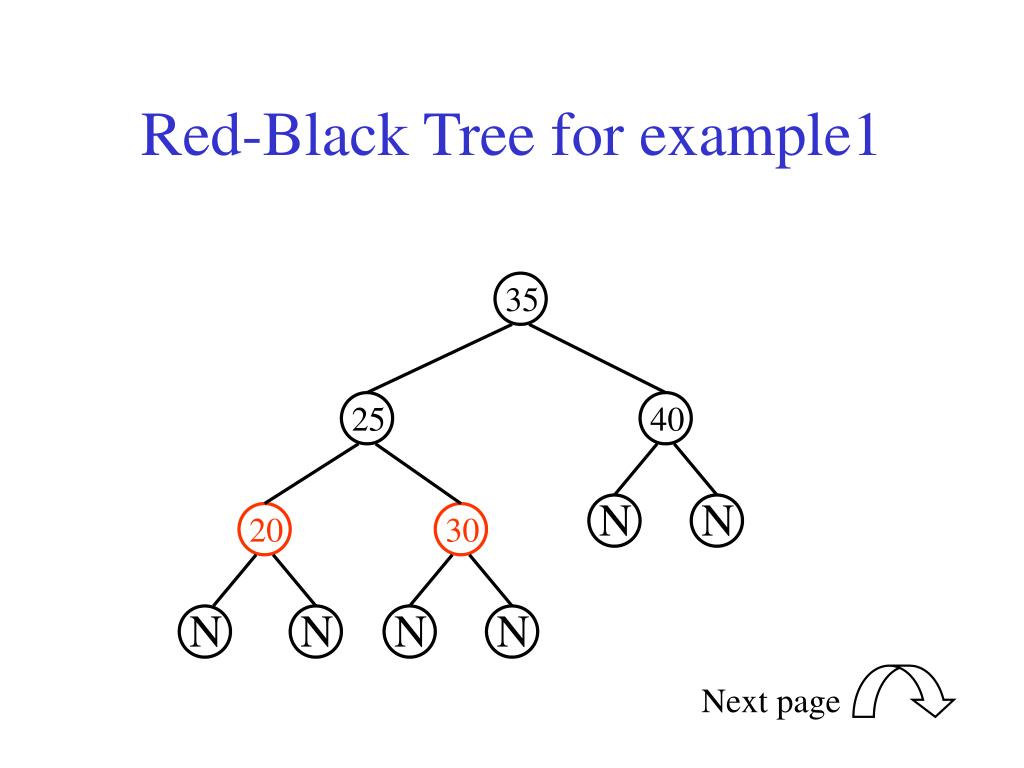 Red-Black Tree for example1

35

25

40

20

30

N

N

N

N

N

N

Next page